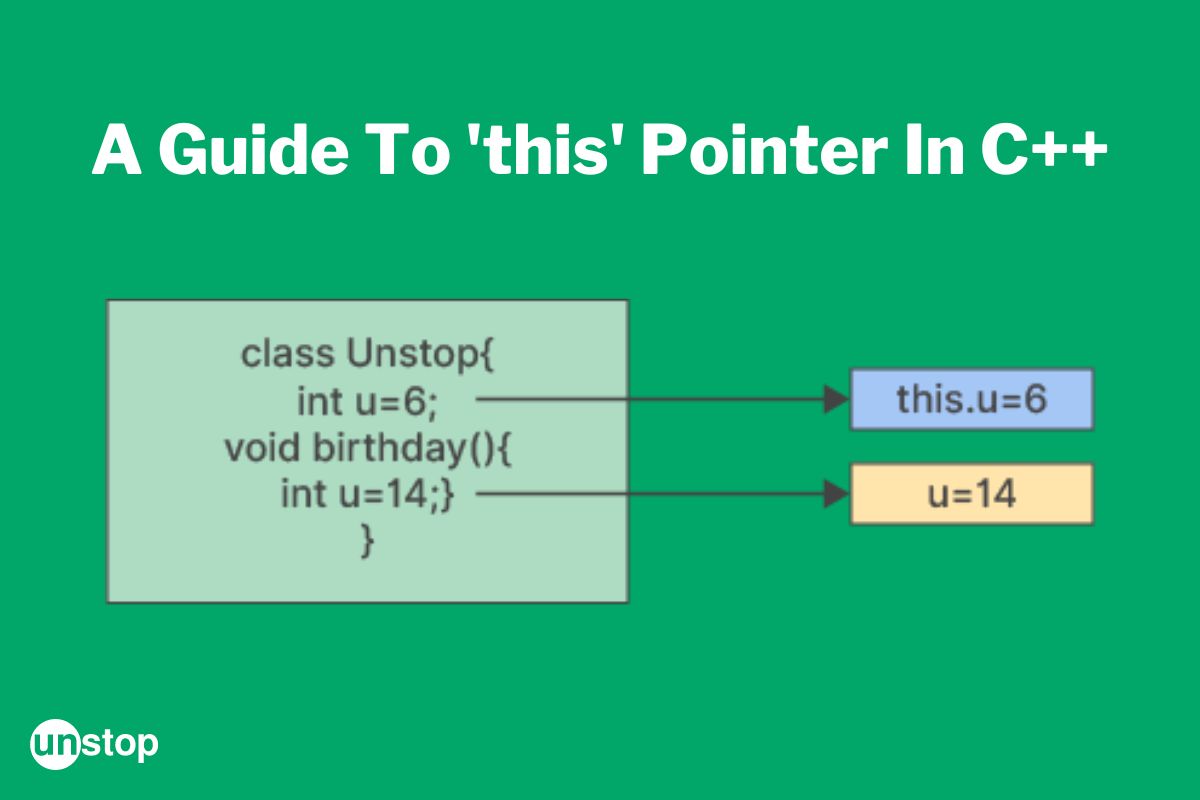 A Guide To 'this' Pointer In C++

class Unstop{
int u=6;
void birthday(){
int u=14;}
}

this.u=6

u=14

unstop